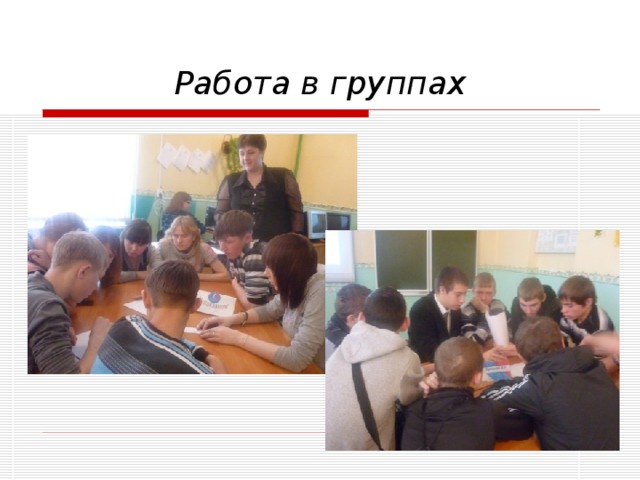 Работа в группах